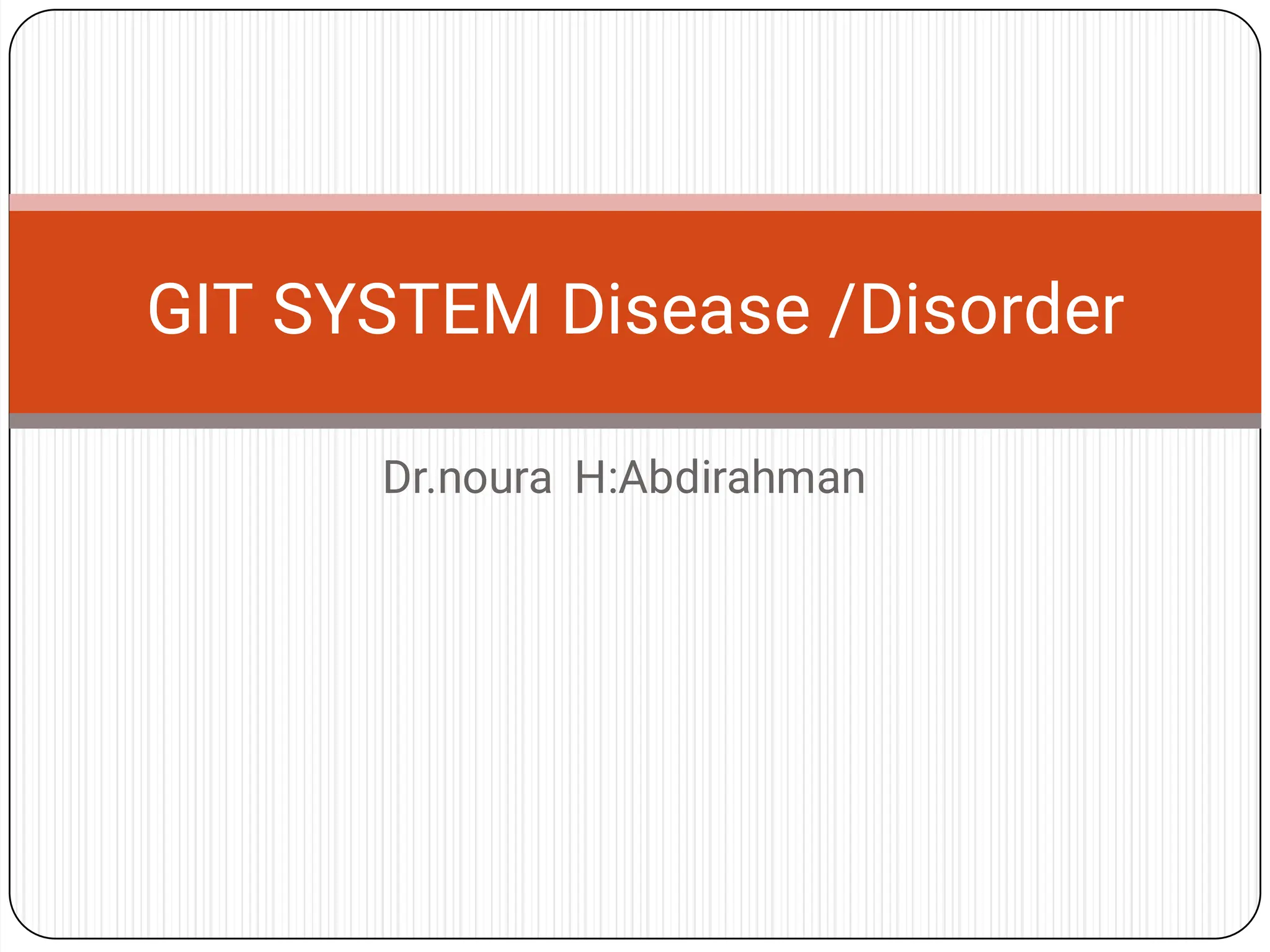 GIT SYSTEM Disease /Disorder

Dr.noura H:Abdirahman